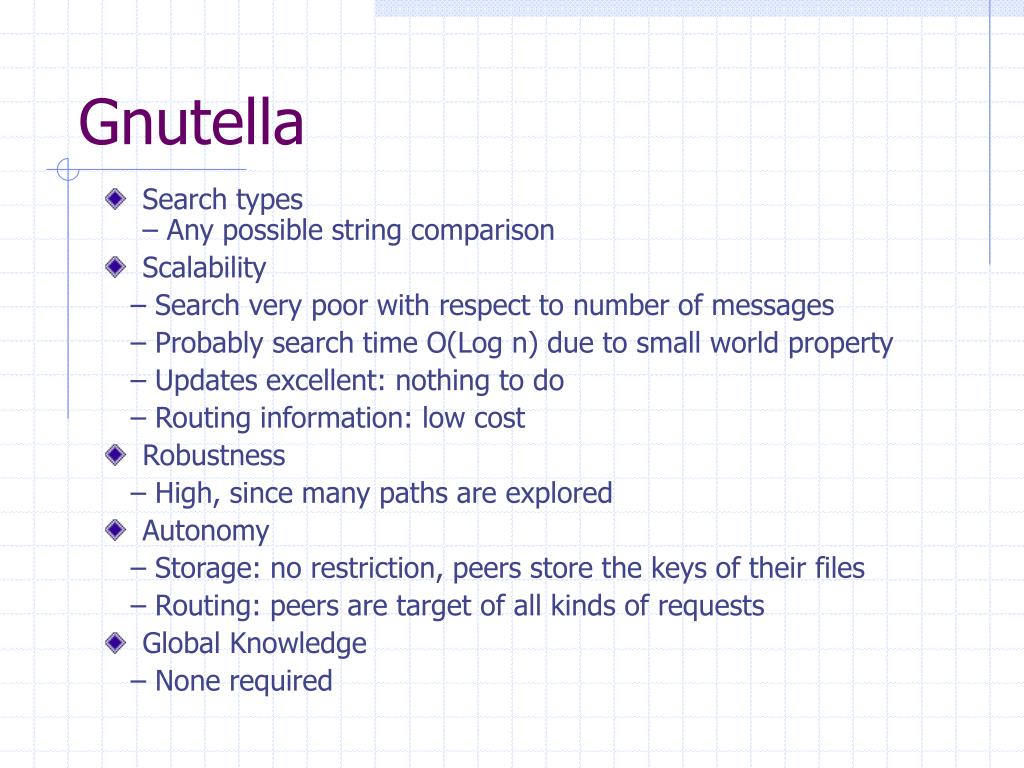 Gnutella

Search types
– Any possible string comparison

Scalability
– Search very poor with respect to number of messages
– Probably search time O(Log n) due to small world property
– Updates excellent: nothing to do
– Routing information: low cost

Robustness
– High, since many paths are explored

Autonomy
– Storage: no restriction, peers store the keys of their files
– Routing: peers are target of all kinds of requests

Global Knowledge
– None required